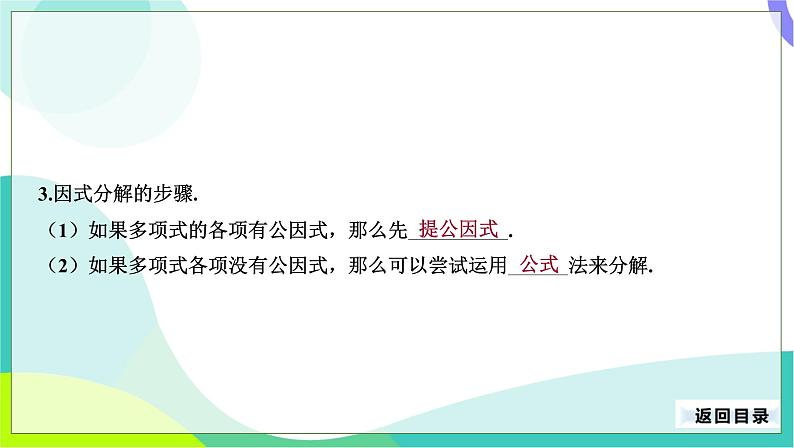 3.因式分解的步骤.

（1）如果多项式的各项有公因式，那么先 提公因式 .

（2）如果多项式各项没有公因式，那么可以尝试运用 公式 法来分解.

返回目录